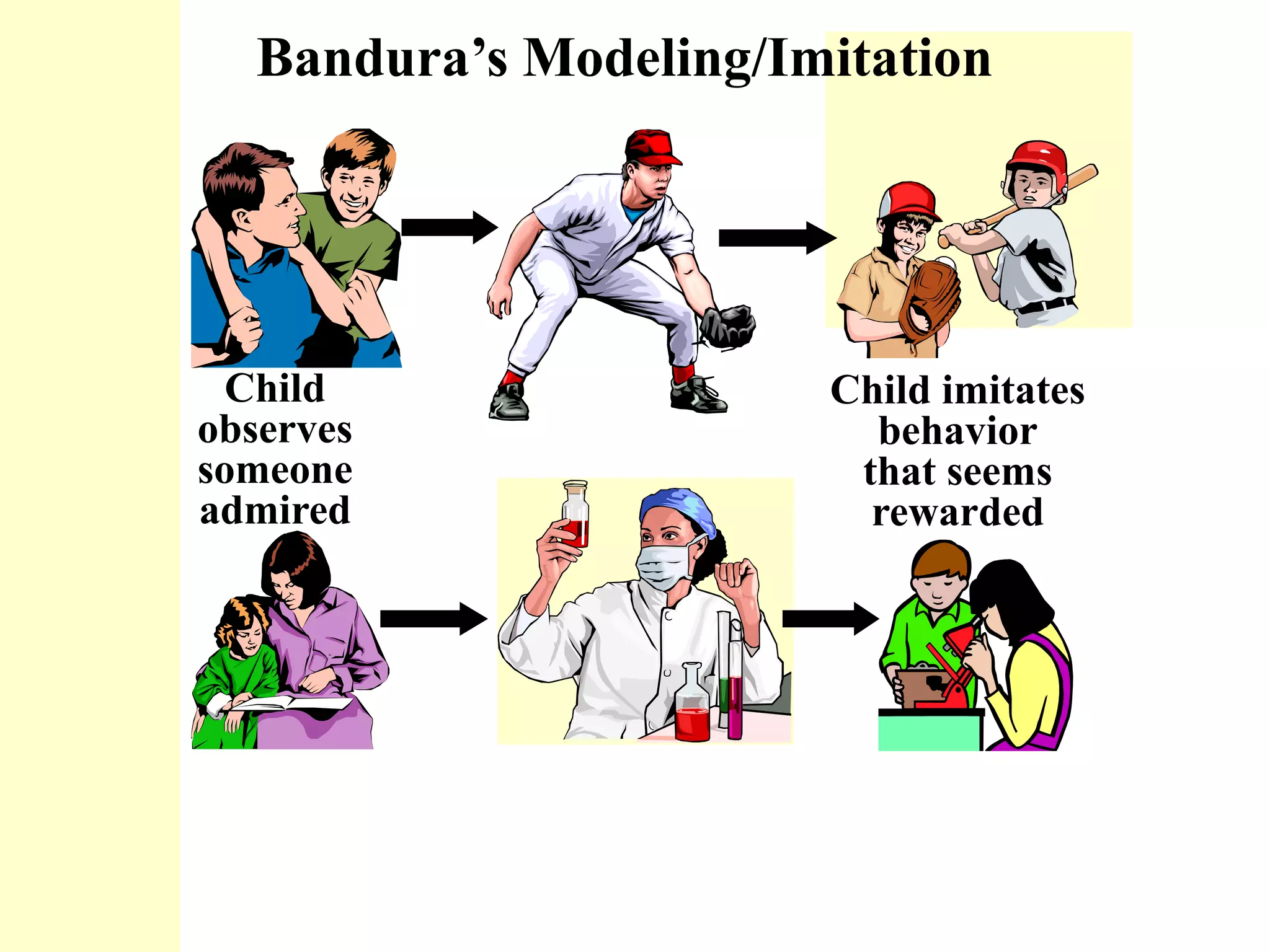 Bandura’s Modeling/Imitation

Child observes someone admired

Child imitates behavior that seems rewarded